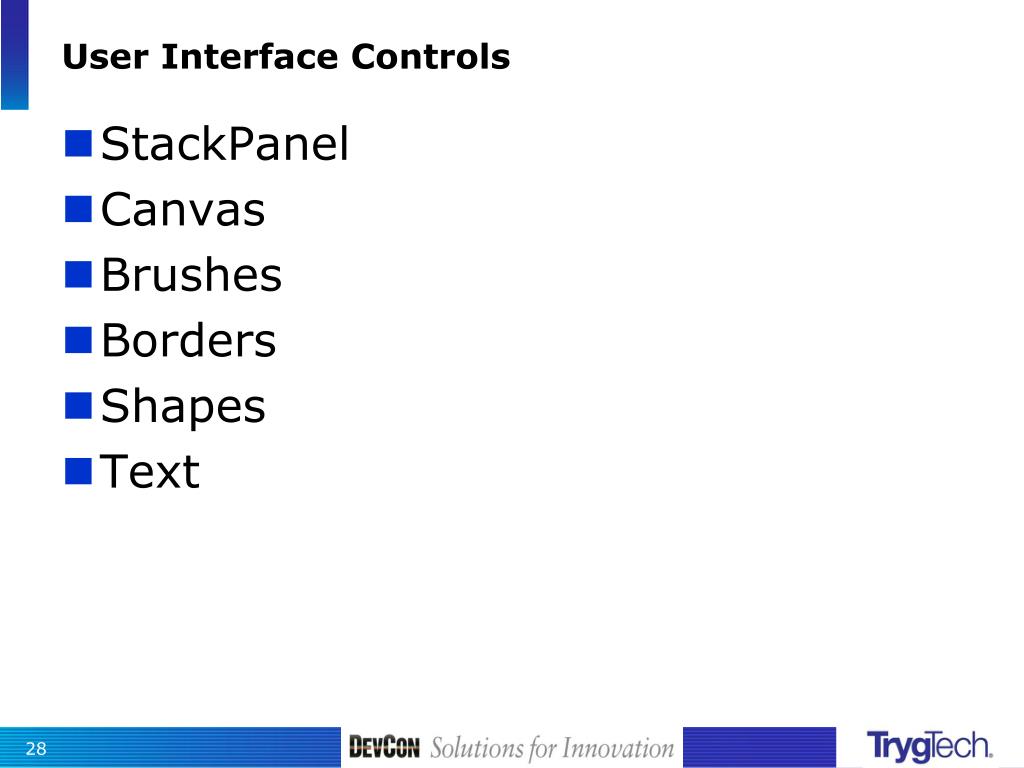 User Interface Controls

StackPanel
Canvas
Brushes
Borders
Shapes
Text

28

DEVCON Solutions for Innovation

TrygTech.